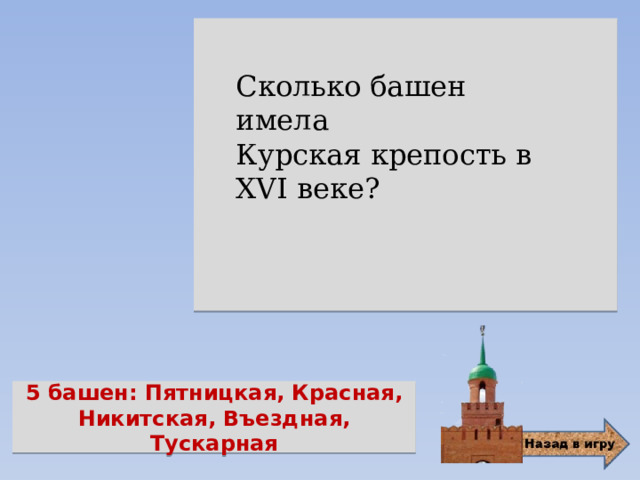 Сколько башен имела Курская крепость в XVI веке?

5 башен: Пятницкая, Красная, Никитская, Въездная, Тускарная

Назад в игру